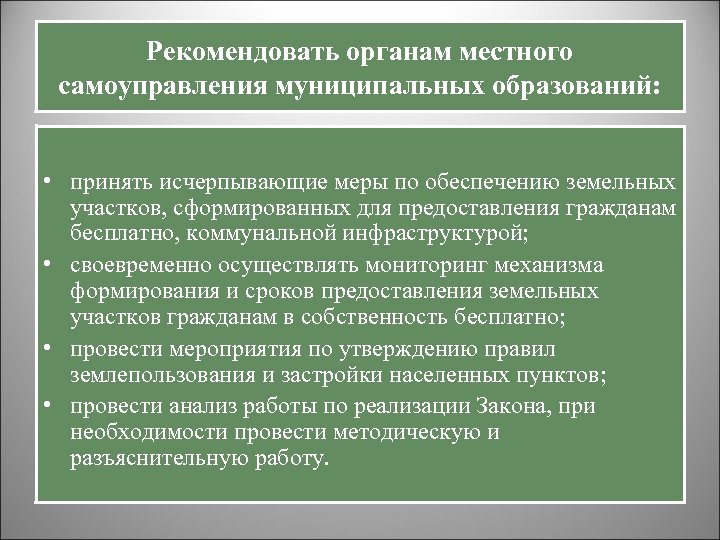 Рекомендовать органам местного самоуправления муниципальных образований:

• принять исчерпывающие меры по обеспечению земельных участков, сформированных для предоставления гражданам бесплатно, коммунальной инфраструктурой;
• своевременно осуществлять мониторинг механизма формирования и сроков предоставления земельных участков гражданам в собственность бесплатно;
• провести мероприятия по утверждению правил землепользования и застройки населенных пунктов;
• провести анализ работы по реализации Закона, при необходимости провести методическую и разъяснительную работу.